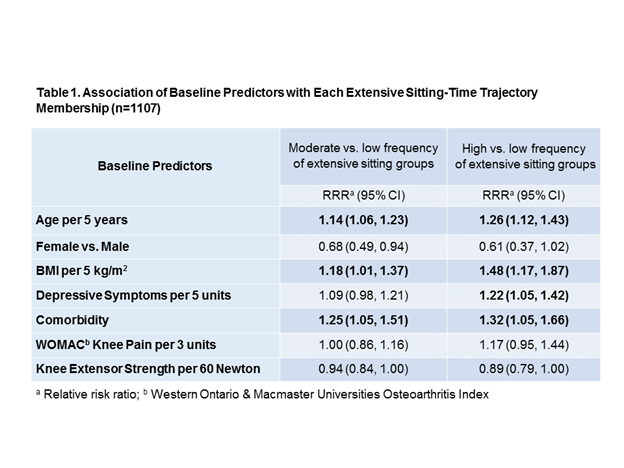 Table 1. Association of Baseline Predictors with Each Extensive Sitting-Time Trajectory Membership (n=1107)

| Baseline Predictors | Moderate vs. low frequency of extensive sitting groups | High vs. low frequency of extensive sitting groups |
|---|---|---|
| | RRR$^a$ (95% CI) | RRR$^a$ (95% CI) |
| Age per 5 years | 1.14 (1.06, 1.23) | 1.26 (1.12, 1.43) |
| Female vs. Male | 0.68 (0.49, 0.94) | 0.61 (0.37, 1.02) |
| BMI per 5 kg/m$^2$ | 1.18 (1.01, 1.37) | 1.48 (1.17, 1.87) |
| Depressive Symptoms per 5 units | 1.09 (0.98, 1.21) | 1.22 (1.05, 1.42) |
| Comorbidity | 1.25 (1.05, 1.51) | 1.32 (1.05, 1.66) |
| WOMAC$^b$ Knee Pain per 3 units | 1.00 (0.86, 1.16) | 1.17 (0.95, 1.44) |
| Knee Extensor Strength per 60 Newton | 0.94 (0.84, 1.00) | 0.89 (0.79, 1.00) |

$^a$ Relative risk ratio; $^b$ Western Ontario & Macmaster Universities Osteoarthritis Index